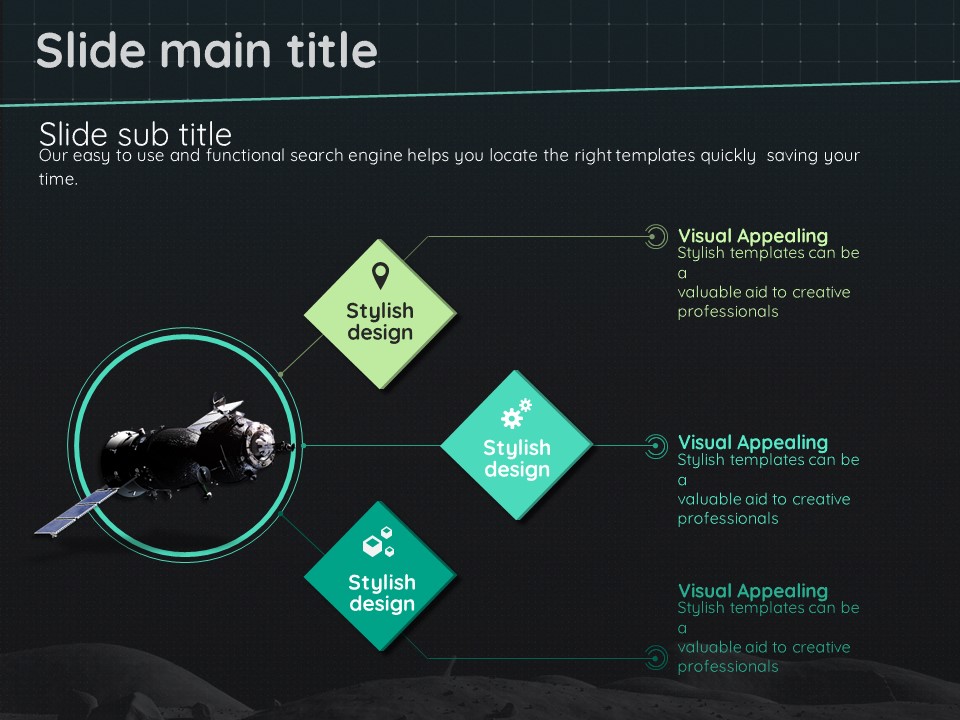 Slide main title

Slide sub title
Our easy to use and functional search engine helps you locate the right templates quickly saving your time.

Stylish design

Visual Appealing
Stylish templates can be a
valuable aid to creative professionals

Stylish design

Visual Appealing
Stylish templates can be a
valuable aid to creative professionals

Stylish design

Visual Appealing
Stylish templates can be a
valuable aid to creative professionals